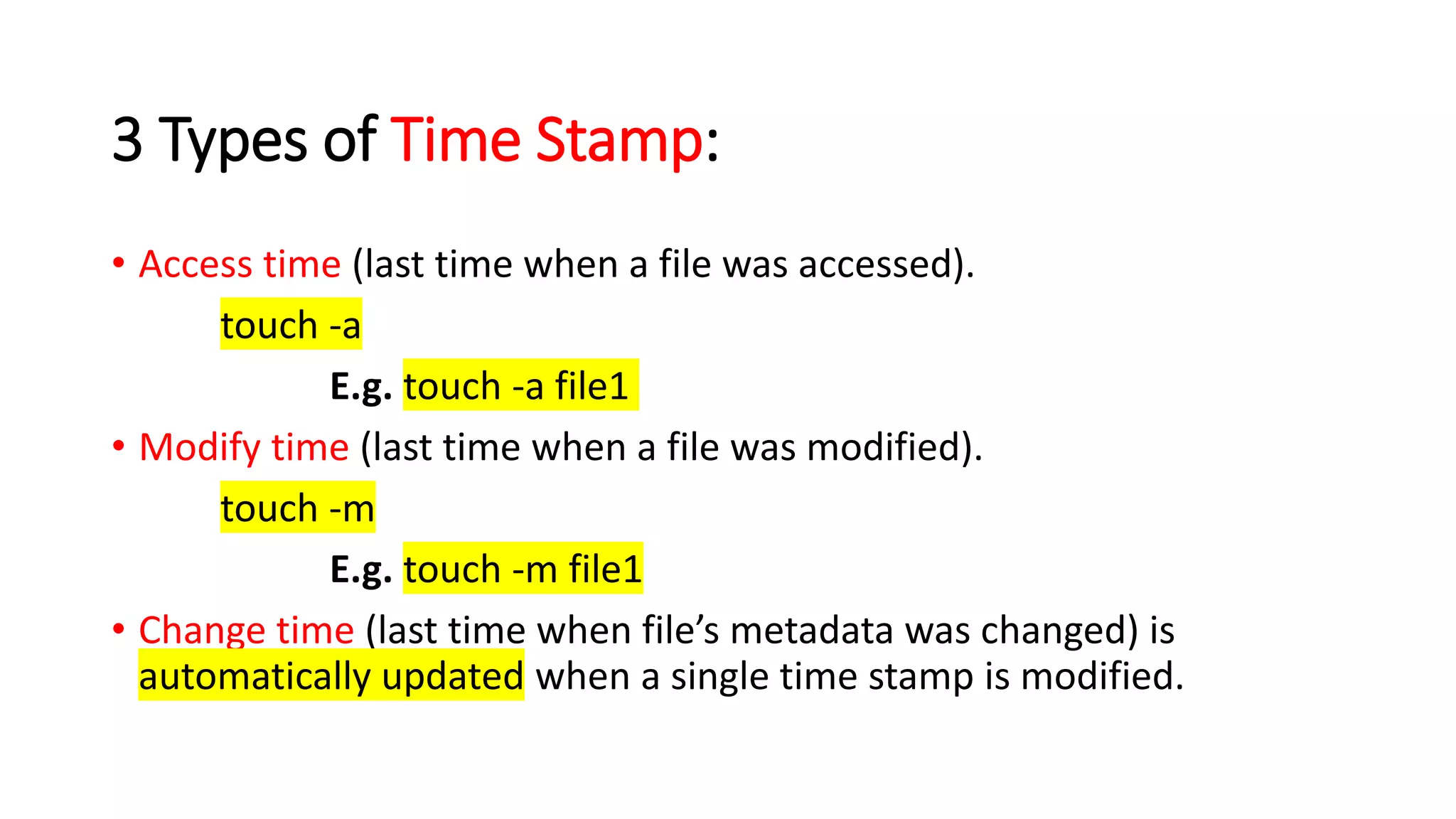 3 Types of Time Stamp:

• Access time (last time when a file was accessed).

touch -a

E.g. touch -a file1

• Modify time (last time when a file was modified).

touch -m

E.g. touch -m file1

• Change time (last time when file’s metadata was changed) is automatically updated when a single time stamp is modified.